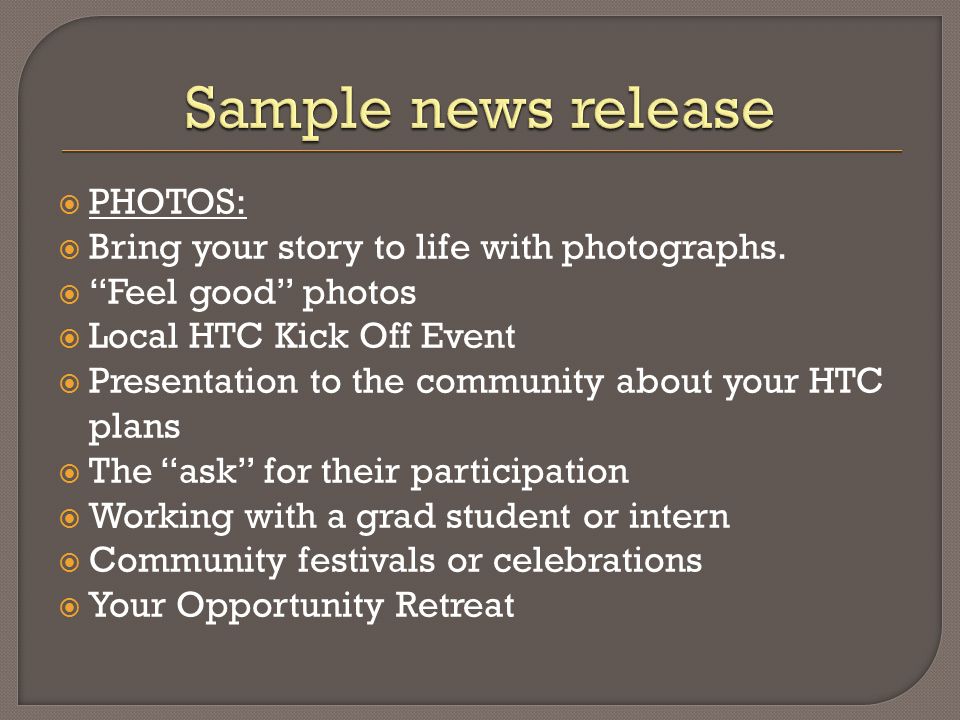 Sample news release

PHOTOS:
Bring your story to life with photographs.
“Feel good” photos
Local HTC Kick Off Event
Presentation to the community about your HTC plans
The “ask” for their participation
Working with a grad student or intern
Community festivals or celebrations
Your Opportunity Retreat